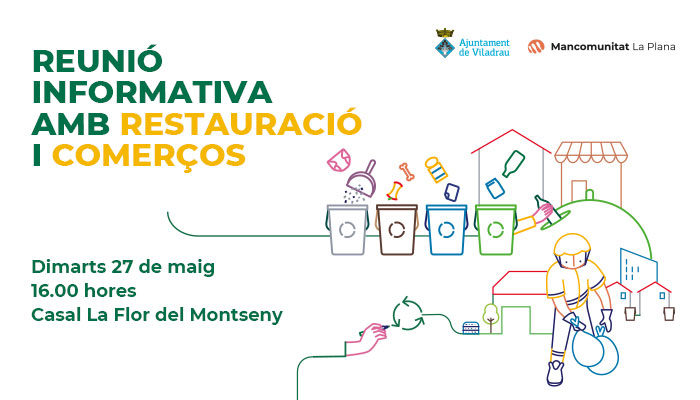 Ajuntament de Viladrau

Mancomunitat La Plana

REUNIÓ INFORMATIVA AMB RESTAURACIÓ I COMERÇOS

Dimarts 27 de maig
16.00 hores
Casal La Flor del Montseny